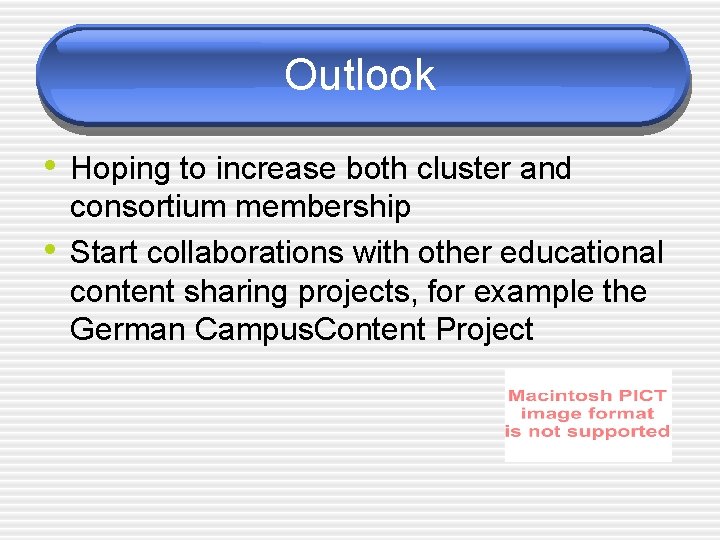 Outlook

• Hoping to increase both cluster and consortium membership
• Start collaborations with other educational content sharing projects, for example the German CampusContent Project

Macintosh PICT image format is not supported